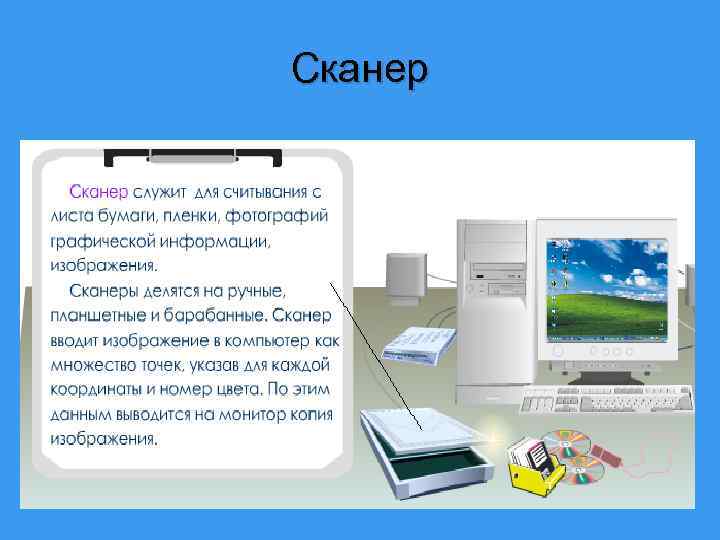 Сканер

Сканер служит для считывания с листа бумаги, пленки, фотографий графической информации, изображения.

Сканеры делятся на ручные, планшетные и барабанные. Сканер вводит изображение в компьютер как множество точек, указав для каждой координаты и номер цвета. По этим данным выводится на монитор копия изображения.